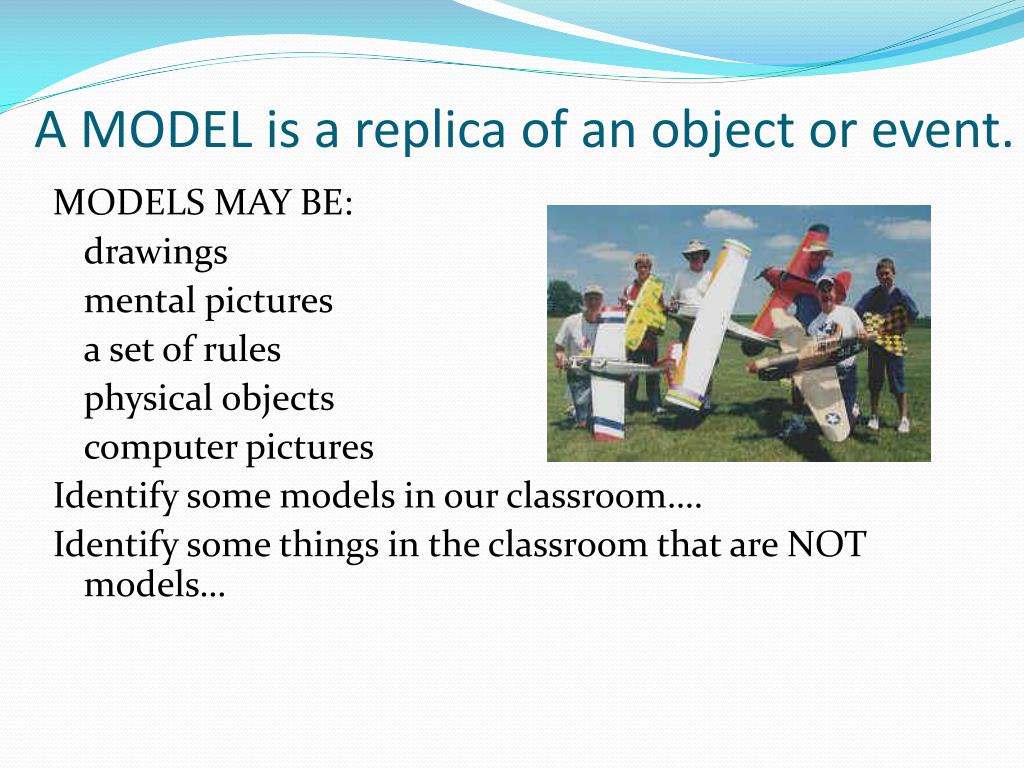 A MODEL is a replica of an object or event.

MODELS MAY BE:
drawings
mental pictures
a set of rules
physical objects
computer pictures

Identify some models in our classroom….

Identify some things in the classroom that are NOT models…